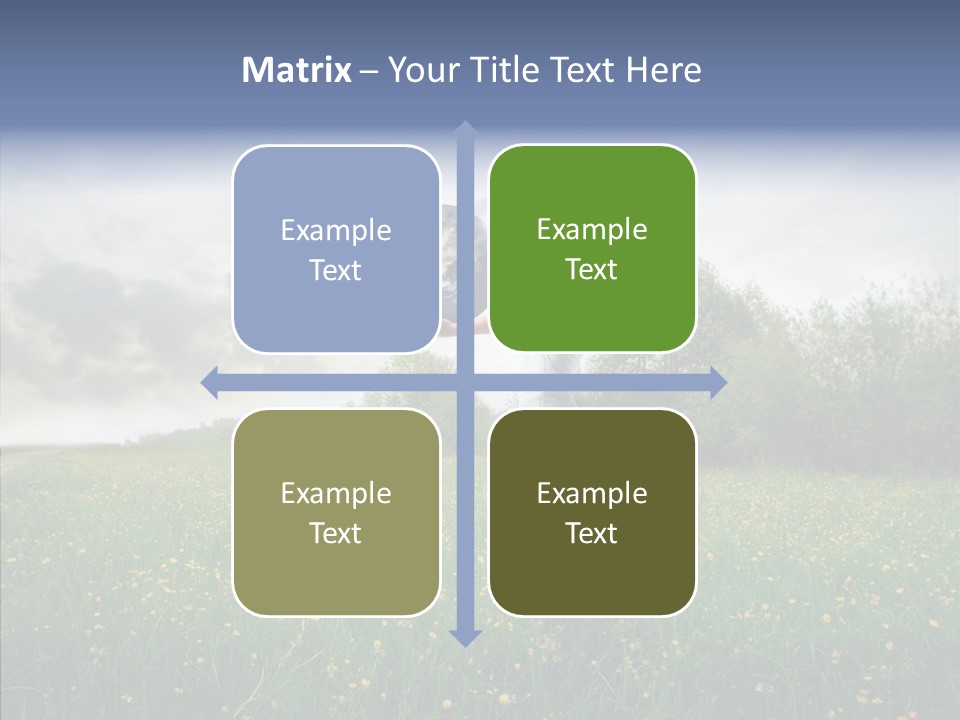 Matrix – Your Title Text Here

Example Text

Example Text

Example Text

Example Text